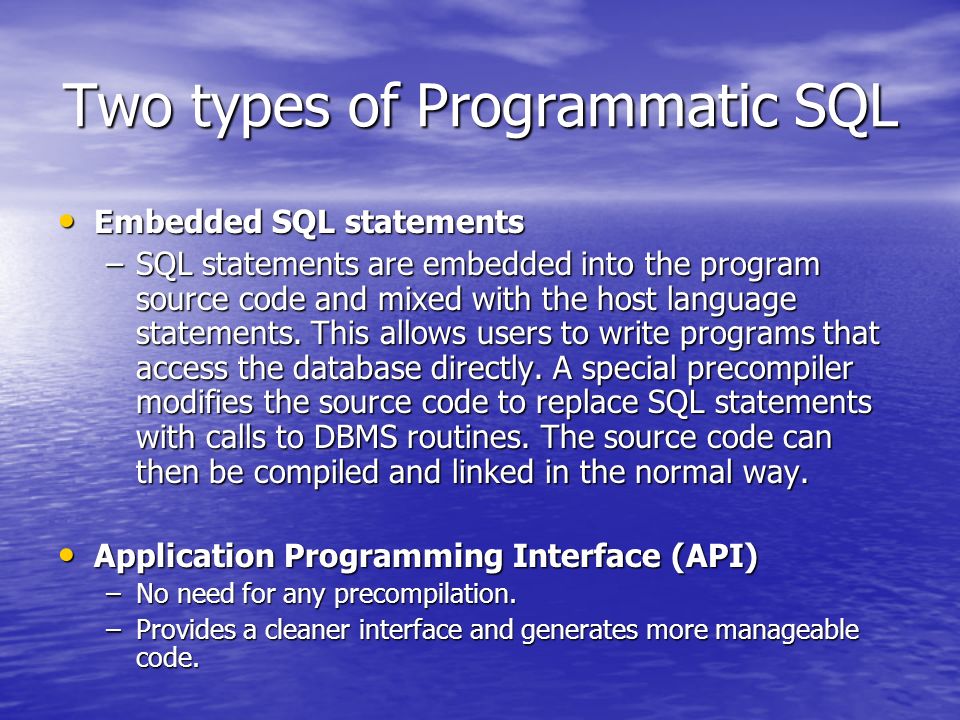 Two types of Programmatic SQL

• Embedded SQL statements
– SQL statements are embedded into the program source code and mixed with the host language statements. This allows users to write programs that access the database directly. A special precompiler modifies the source code to replace SQL statements with calls to DBMS routines. The source code can then be compiled and linked in the normal way.

• Application Programming Interface (API)
– No need for any precompilation.
– Provides a cleaner interface and generates more manageable code.